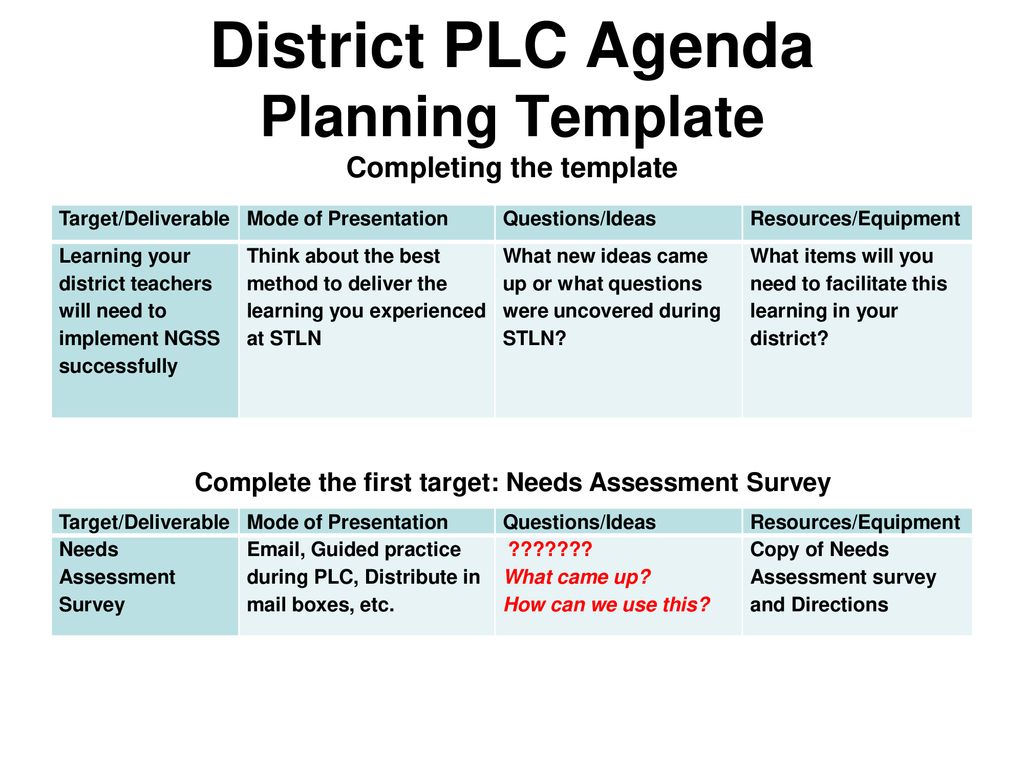 District PLC Agenda Planning Template

Completing the template

| Target/Deliverable | Mode of Presentation | Questions/Ideas | Resources/Equipment |
|---|---|---|---|
| Learning your district teachers will need to implement NGSS successfully | Think about the best method to deliver the learning you experienced at STLN | What new ideas came up or what questions were uncovered during STLN? | What items will you need to facilitate this learning in your district? |

Complete the first target: Needs Assessment Survey

| Target/Deliverable | Mode of Presentation | Questions/Ideas | Resources/Equipment |
|---|---|---|---|
| Needs Assessment Survey | Email, Guided practice during PLC, Distribute in mail boxes, etc. | ??????? What came up? How can we use this? | Copy of Needs Assessment survey and Directions |